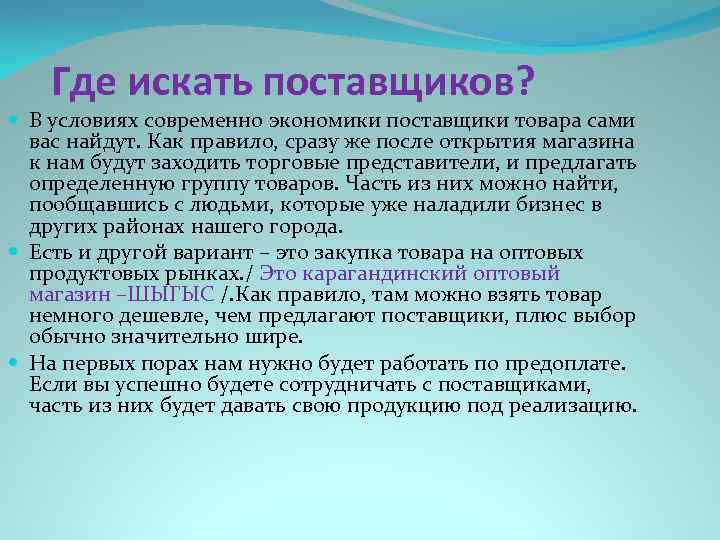 Где искать поставщиков?

В условиях современно экономики поставщики товара сами вас найдут. Как правило, сразу же после открытия магазина к нам будут заходить торговые представители, и предлагать определенную группу товаров. Часть из них можно найти, пообщавшись с людьми, которые уже наладили бизнес в других районах нашего города.

Есть и другой вариант – это закупка товара на оптовых продуктовых рынках./ Это карагандинский оптовый магазин –ШЫГЫС /.Как правило, там можно взять товар немного дешевле, чем предлагают поставщики, плюс выбор обычно значительно шире.

На первых порах нам нужно будет работать по предоплате. Если вы успешно будете сотрудничать с поставщиками, часть из них будет давать свою продукцию под реализацию.